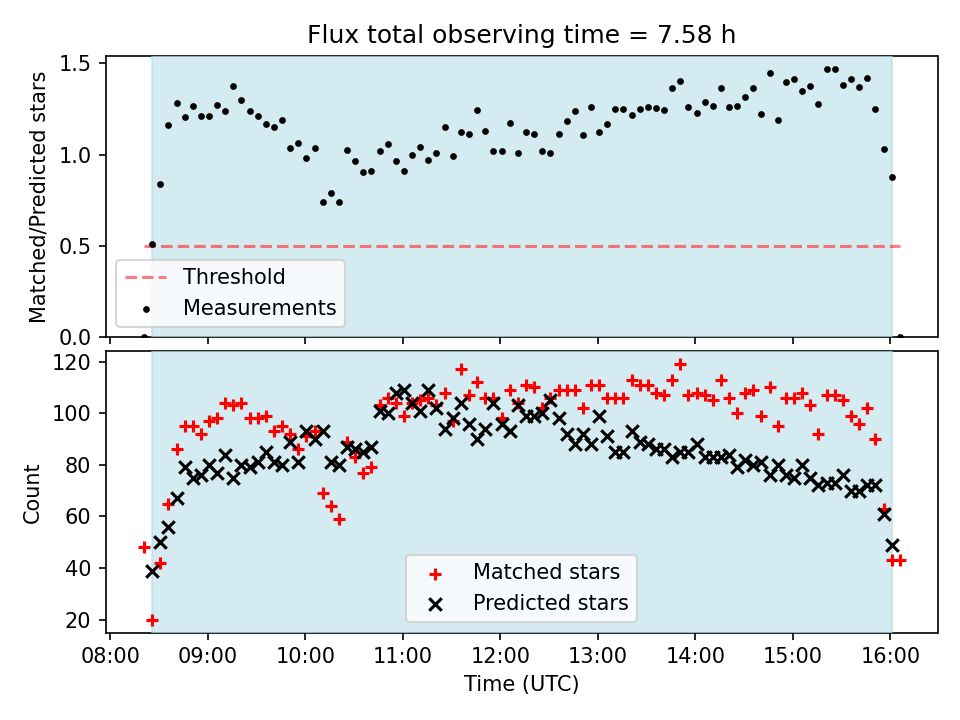 Flux total observing time = 7.58 h

Matched/Predicted stars

1.5
1.0
0.5
0.0

Threshold
Measurements

Count

120
100
80
60
40
20

Matched stars
Predicted stars

08:00 09:00 10:00 11:00 12:00 13:00 14:00 15:00 16:00

Time (UTC)